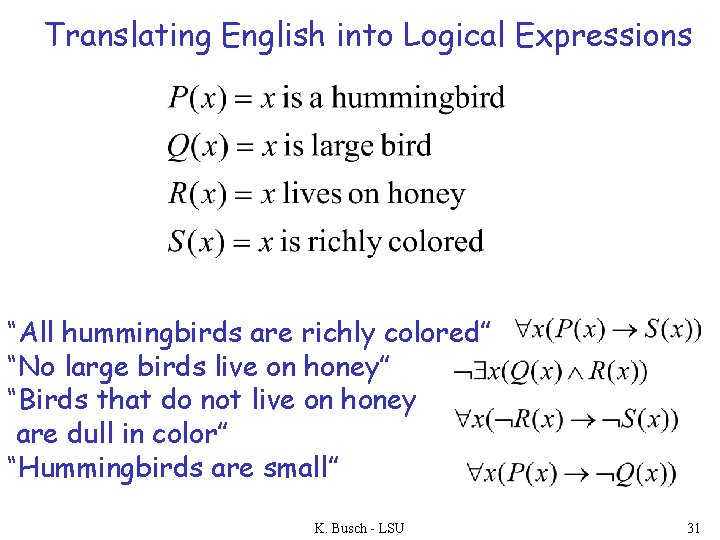 Translating English into Logical Expressions

$P(x) = x$ is a hummingbird

$Q(x) = x$ is large bird

$R(x) = x$ lives on honey

$S(x) = x$ is richly colored

“All hummingbirds are richly colored” $\forall x(P(x) \rightarrow S(x))$

“No large birds live on honey” $\neg\exists x(Q(x) \wedge R(x))$

“Birds that do not live on honey are dull in color” $\forall x(\neg R(x) \rightarrow \neg S(x))$

“Hummingbirds are small” $\forall x(P(x) \rightarrow \neg Q(x))$

K. Busch - LSU

31